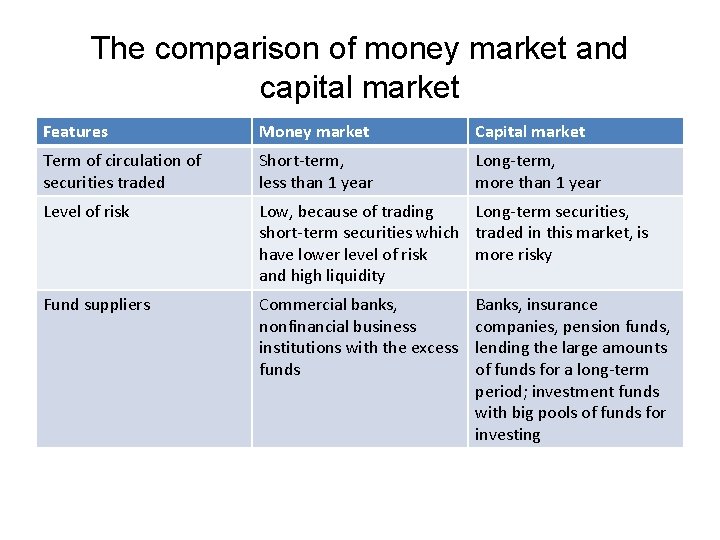 The comparison of money market and capital market

| Features | Money market | Capital market |
|---|---|---|
| Term of circulation of securities traded | Short-term, less than 1 year | Long-term, more than 1 year |
| Level of risk | Low, because of trading short-term securities which have lower level of risk and high liquidity | Long-term securities, traded in this market, is more risky |
| Fund suppliers | Commercial banks, nonfinancial business institutions with the excess funds | Banks, insurance companies, pension funds, lending the large amounts of funds for a long-term period; investment funds with big pools of funds for investing |